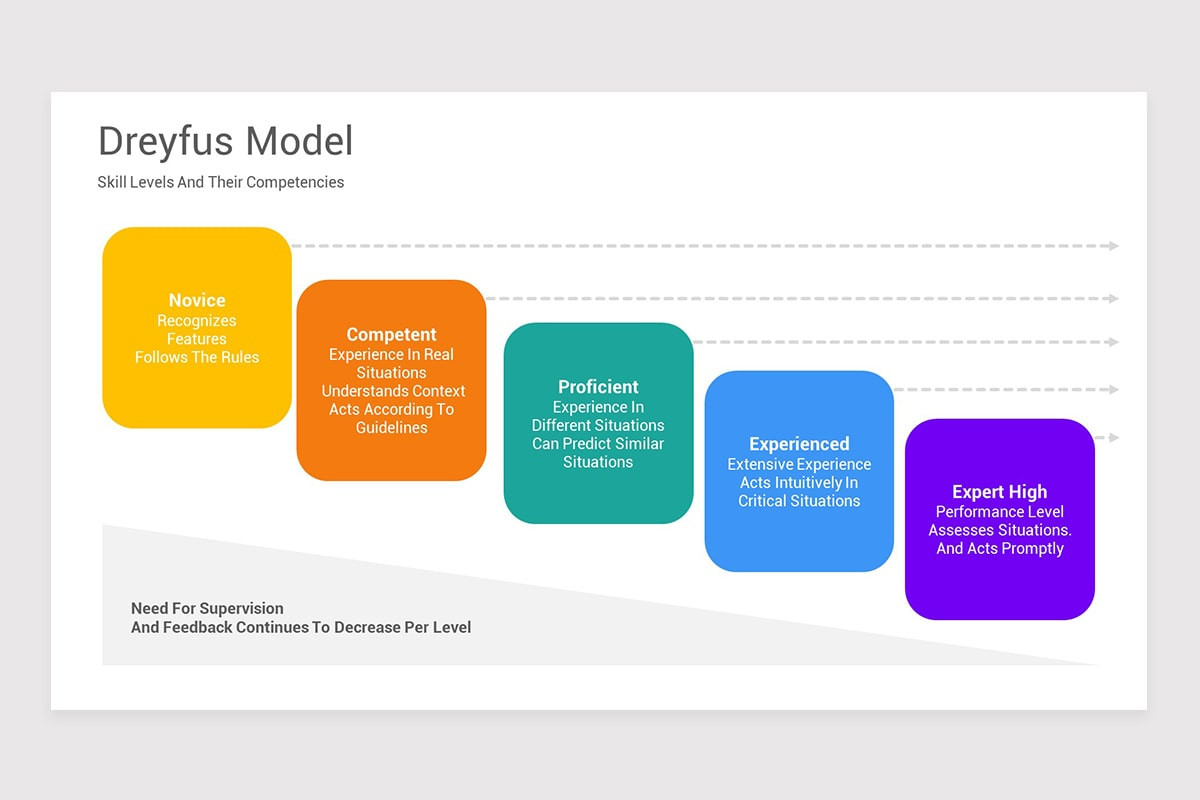 Dreyfus Model

Skill Levels And Their Competencies

Novice
Recognizes Features
Follows The Rules

Competent
Experience In Real Situations
Understands Context
Acts According To Guidelines

Proficient
Experience In Different Situations
Can Predict Similar Situations

Experienced
Extensive Experience
Acts Intuitively In Critical Situations

Expert High
Performance Level
Assesses Situations.
And Acts Promptly

Need For Supervision
And Feedback Continues To Decrease Per Level